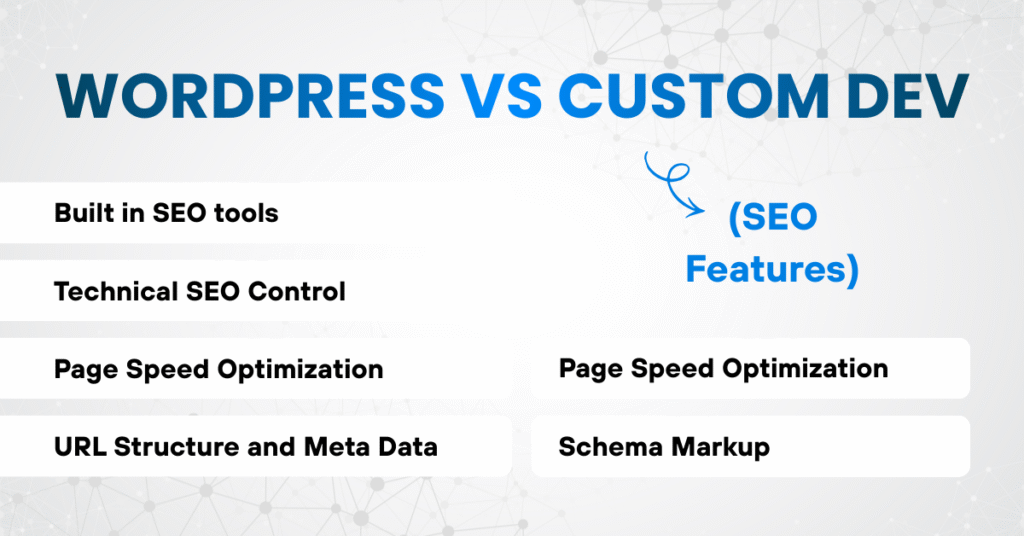 WORDPRESS VS CUSTOM DEV

(SEO Features)

Built in SEO tools

Technical SEO Control

Page Speed Optimization

URL Structure and Meta Data

Page Speed Optimization

Schema Markup